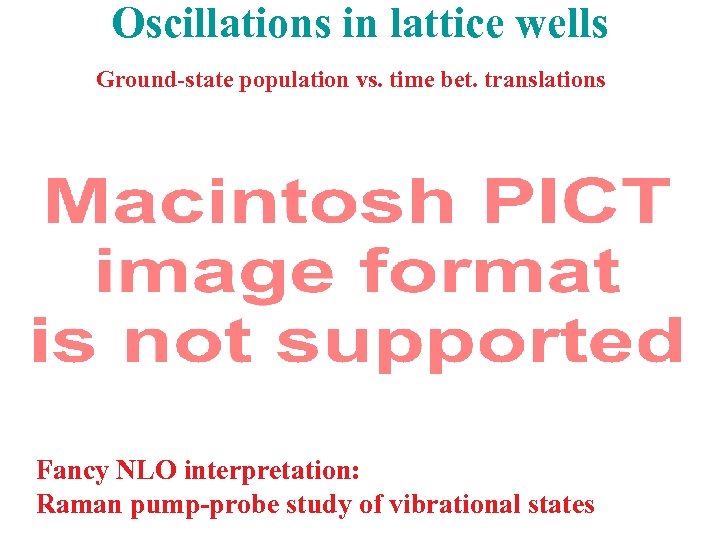 Oscillations in lattice wells

Ground-state population vs. time bet. translations

Macintosh PICT image format is not supported

Fancy NLO interpretation:
Raman pump-probe study of vibrational states